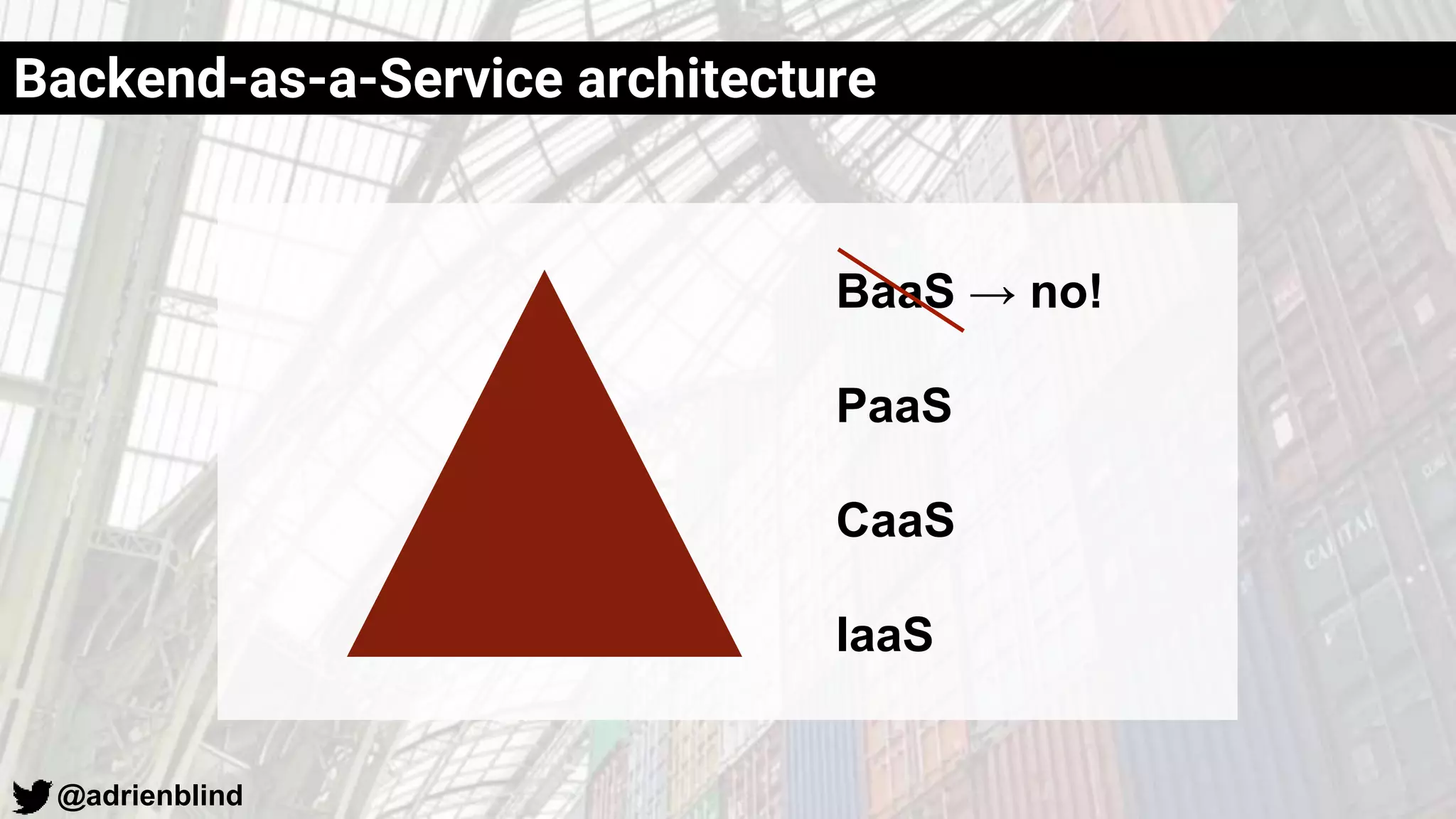 Backend-as-a-Service architecture

BaaS → no!

PaaS

CaaS

IaaS

@adrienblind